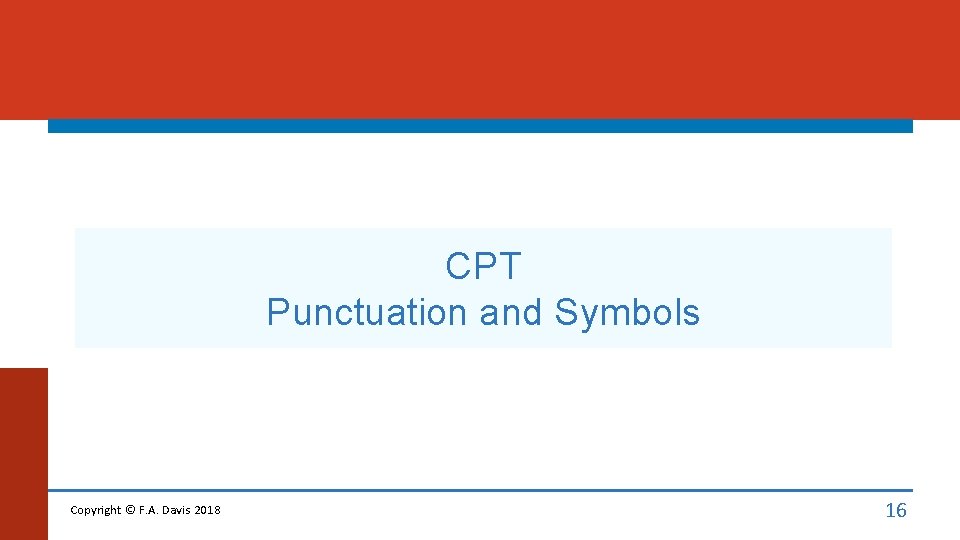 CPT
Punctuation and Symbols

Copyright © F.A. Davis 2018

16